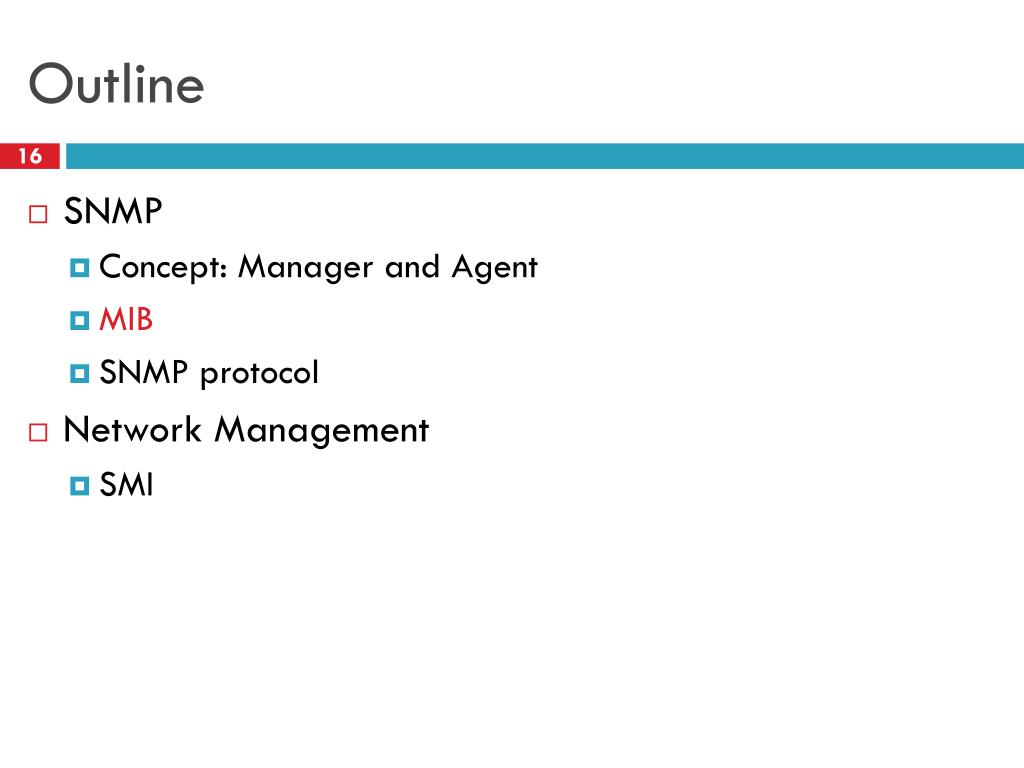 Outline

16

SNMP
Concept: Manager and Agent
MIB
SNMP protocol
Network Management
SMI